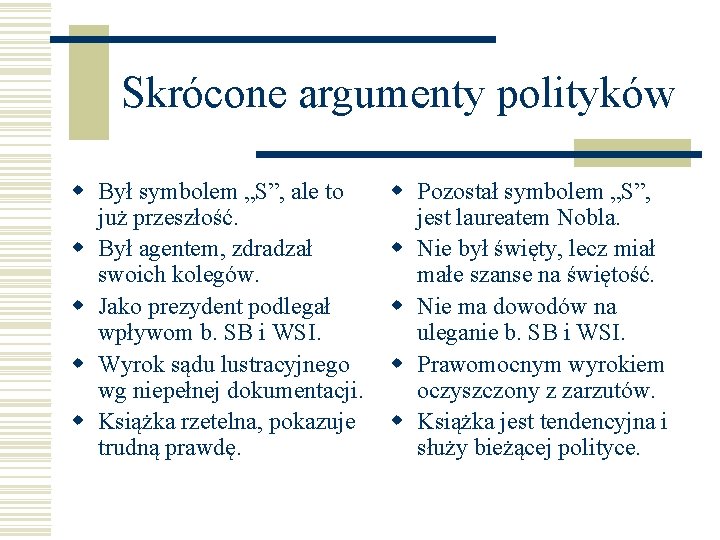 Skrócone argumenty polityków

- Był symbolem „S”, ale to już przeszłość.
- Był agentem, zdradzał swoich kolegów.
- Jako prezydent podlegał wpływom b. SB i WSI.
- Wyrok sądu lustracyjnego wg niepełnej dokumentacji.
- Książka rzetelna, pokazuje trudną prawdę.

- Pozostał symbolem „S”, jest laureatem Nobla.
- Nie był święty, lecz miał małe szanse na świętość.
- Nie ma dowodów na uleganie b. SB i WSI.
- Prawomocnym wyrokiem oczyszczony z zarzutów.
- Książka jest tendencyjna i służy bieżącej polityce.